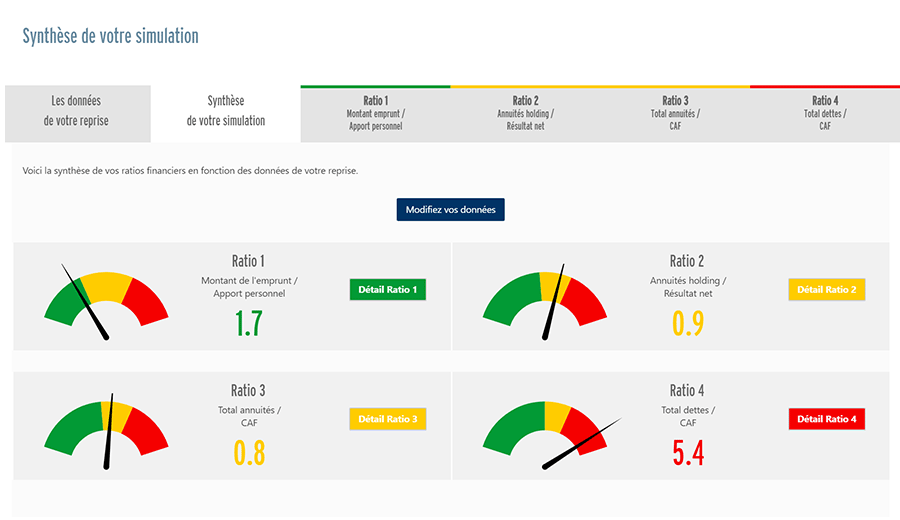 Synthèse de votre simulation

Les données de votre reprise

Synthèse de votre simulation

Ratio 1
Montant emprunt / Apport personnel

Ratio 2
Annuités holding / Résultat net

Ratio 3
Total annuités / CAF

Ratio 4
Total dettes / CAF

Voici la synthèse de vos ratios financiers en fonction des données de votre reprise.

Modifiez vos données

Ratio 1
Montant de l'emprunt / Apport personnel
1.7
Détail Ratio 1

Ratio 2
Annuités holding / Résultat net
0.9
Détail Ratio 2

Ratio 3
Total annuités / CAF
0.8
Détail Ratio 3

Ratio 4
Total dettes / CAF
5.4
Détail Ratio 4